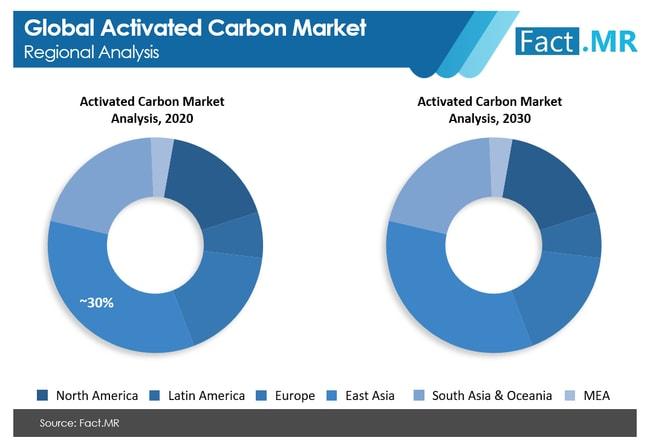 Global Activated Carbon Market
Regional Analysis

Fact.MR

Activated Carbon Market Analysis, 2020

~30%

Activated Carbon Market Analysis, 2030

North America
Latin America
Europe
East Asia
South Asia & Oceania
MEA

Source: Fact.MR